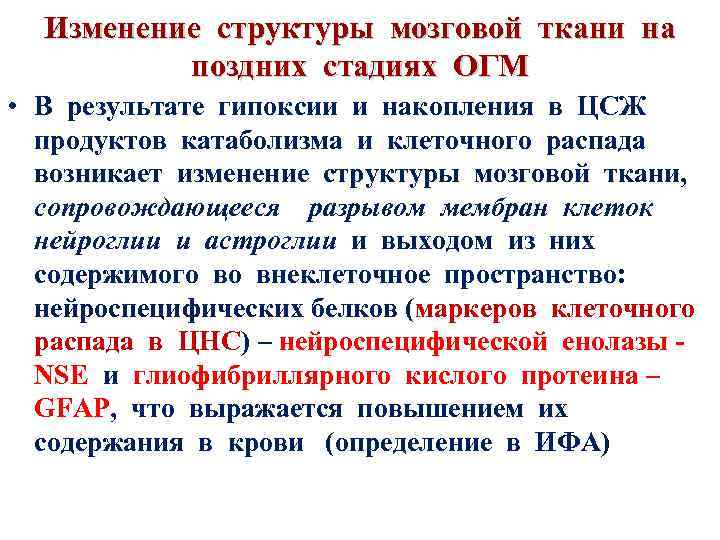 Изменение структуры мозговой ткани на поздних стадиях ОГМ

• В результате гипоксии и накопления в ЦСЖ продуктов катаболизма и клеточного распада возникает изменение структуры мозговой ткани, сопровождающееся разрывом мембран клеток нейроглии и астроглии и выходом из них содержимого во внеклеточное пространство: нейроспецифических белков (маркеров клеточного распада в ЦНС) – нейроспецифической енолазы - NSE и глиофибриллярного кислого протеина – GFAP, что выражается повышением их содержания в крови (определение в ИФА)